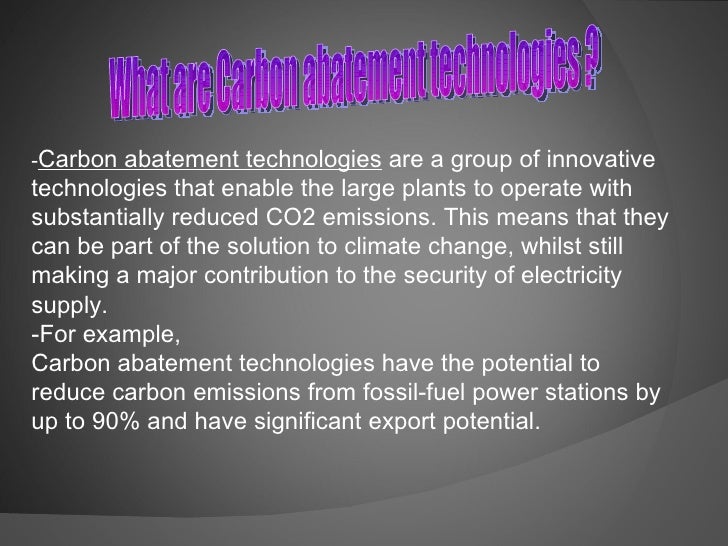 What are Carbon abatement technologies ?

-Carbon abatement technologies are a group of innovative technologies that enable the large plants to operate with substantially reduced CO2 emissions. This means that they can be part of the solution to climate change, whilst still making a major contribution to the security of electricity supply.
-For example,
Carbon abatement technologies have the potential to reduce carbon emissions from fossil-fuel power stations by up to 90% and have significant export potential.